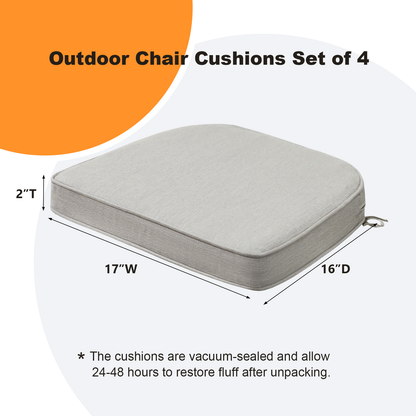 Outdoor Chair Cushions Set of 4

2″T

17″W

16″D

* The cushions are vacuum-sealed and allow 24-48 hours to restore fluff after unpacking.